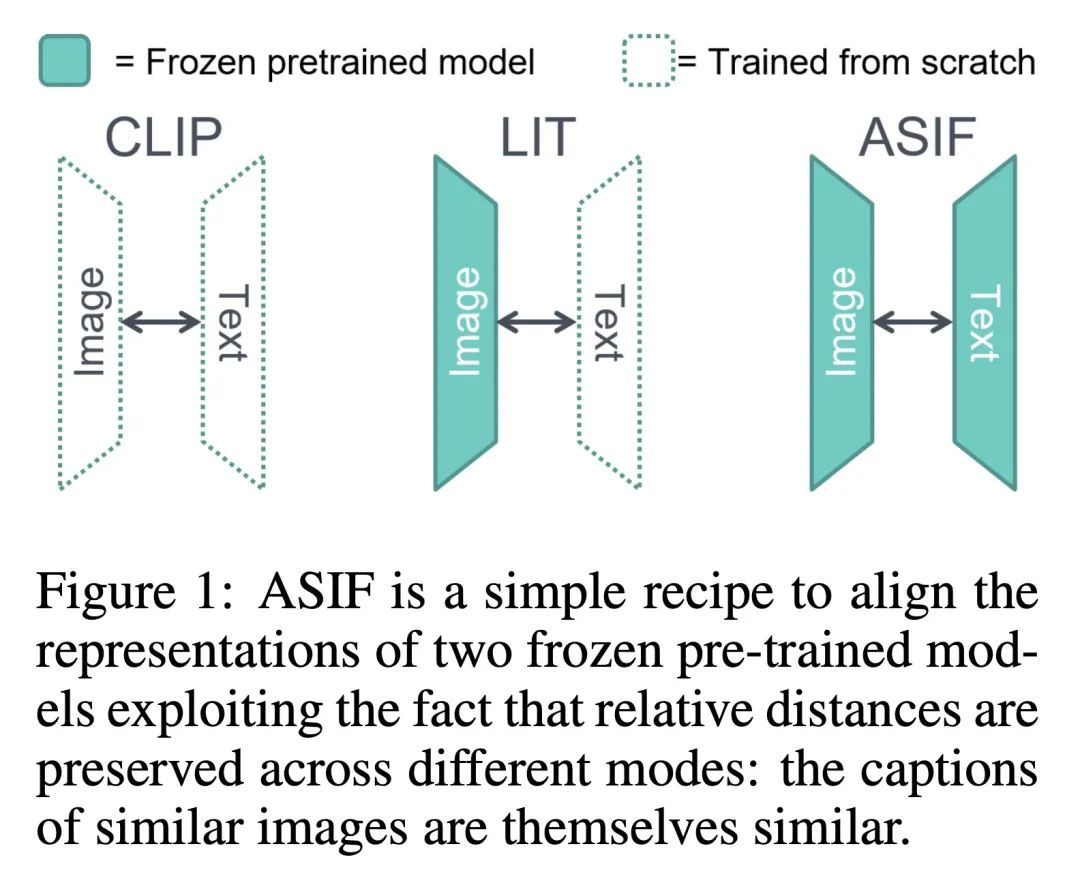 = Frozen pretrained model

= Trained from scratch

CLIP

Image

Text

LIT

Image

Text

ASIF

Image

Text

Figure 1: ASIF is a simple recipe to align the representations of two frozen pre-trained models exploiting the fact that relative distances are preserved across different modes: the captions of similar images are themselves similar.